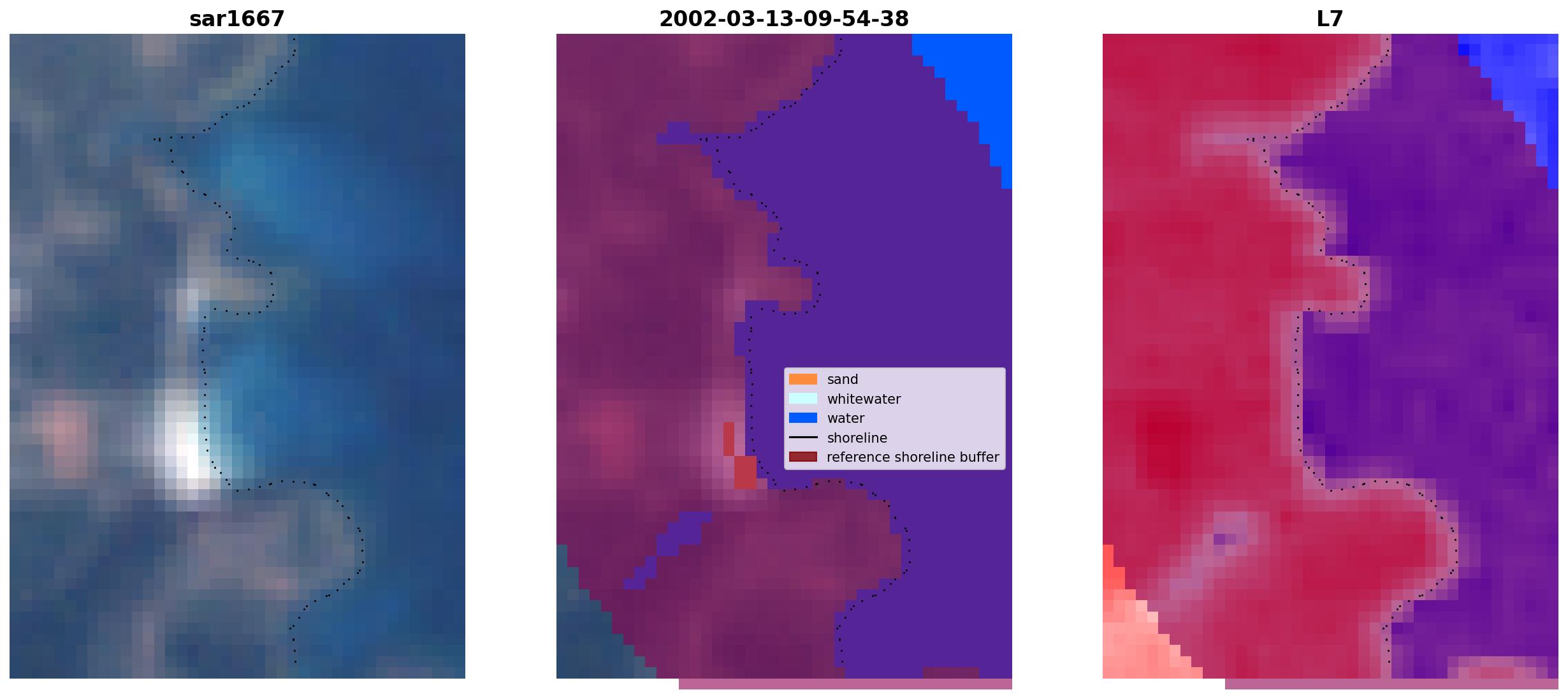 sar1667

2002-03-13-09-54-38

sand
whitewater
water
shoreline
reference shoreline buffer

L7